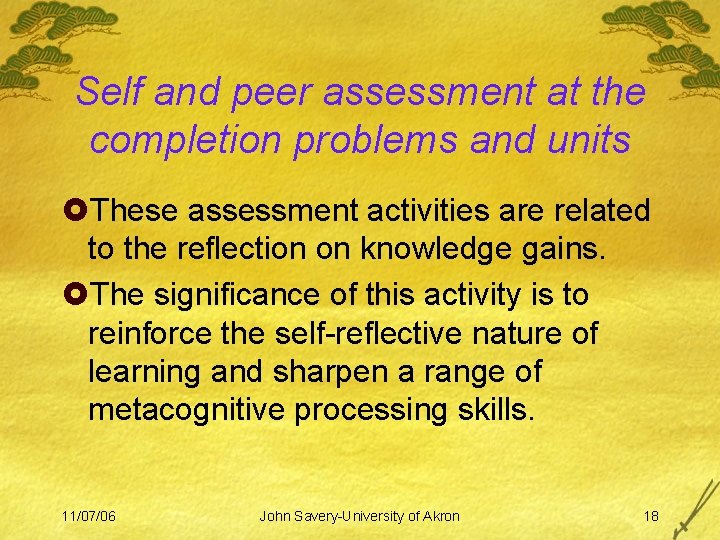 Self and peer assessment at the completion problems and units

These assessment activities are related to the reflection on knowledge gains.

The significance of this activity is to reinforce the self-reflective nature of learning and sharpen a range of metacognitive processing skills.

11/07/06

John Savery-University of Akron

18